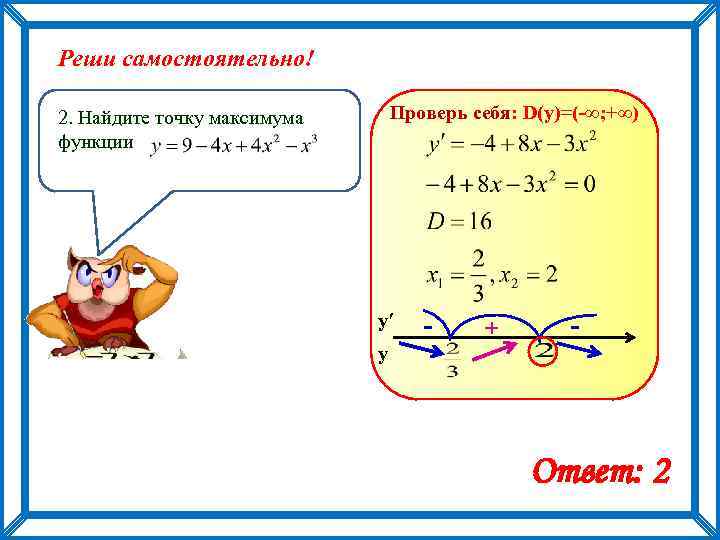 Реши самостоятельно!

2. Найдите точку максимума функции $y = 9 - 4x + 4x^2 - x^3$

Проверь себя: D(y)=(-∞;+∞)

$y' = -4 + 8x - 3x^2$

$-4 + 8x - 3x^2 = 0$

$D = 16$

$x_1 = \frac{2}{3}, x_2 = 2$

y′ - + -

y $\frac{2}{3}$ 2

Ответ: 2